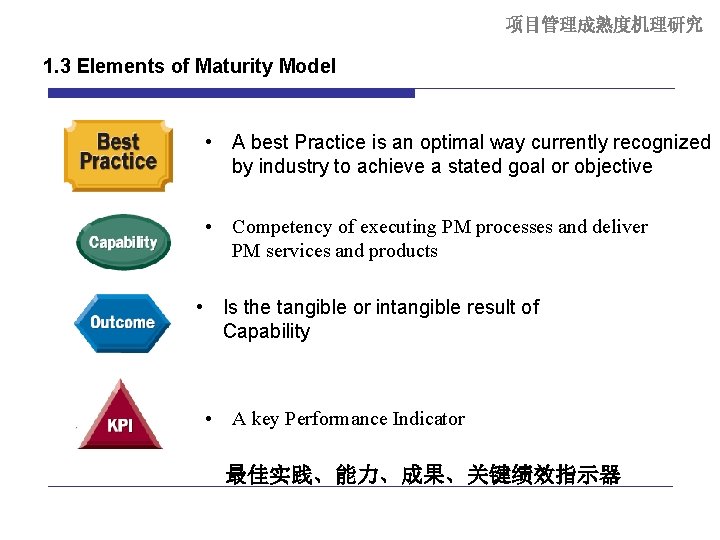 项目管理成熟度机理研究

1.3 Elements of Maturity Model

Best Practice

• A best Practice is an optimal way currently recognized by industry to achieve a stated goal or objective

Capability

• Competency of executing PM processes and deliver PM services and products

Outcome

• Is the tangible or intangible result of Capability

KPI

• A key Performance Indicator

最佳实践、能力、成果、关键绩效指示器